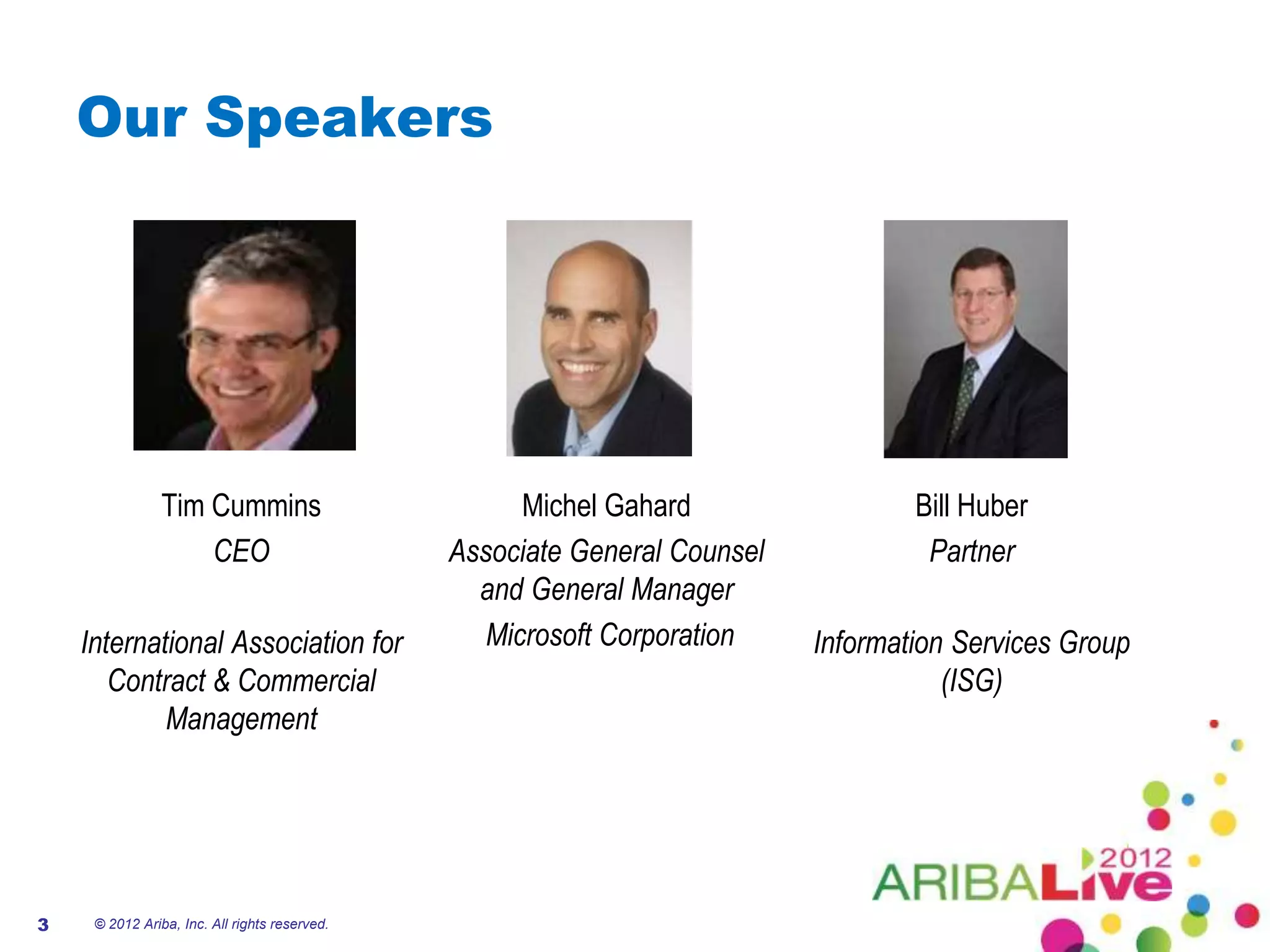 Our Speakers

Tim Cummins

CEO

International Association for Contract & Commercial Management

Michel Gahard

Associate General Counsel and General Manager

Microsoft Corporation

Bill Huber

Partner

Information Services Group (ISG)

2012

ARIBALive

3 © 2012 Ariba, Inc. All rights reserved.